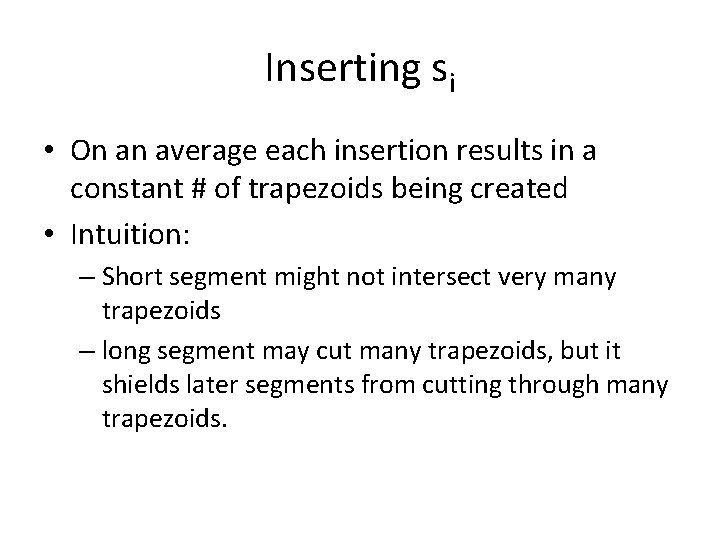 Inserting $s_i$

• On an average each insertion results in a constant # of trapezoids being created
• Intuition:
– Short segment might not intersect very many trapezoids
– long segment may cut many trapezoids, but it shields later segments from cutting through many trapezoids.